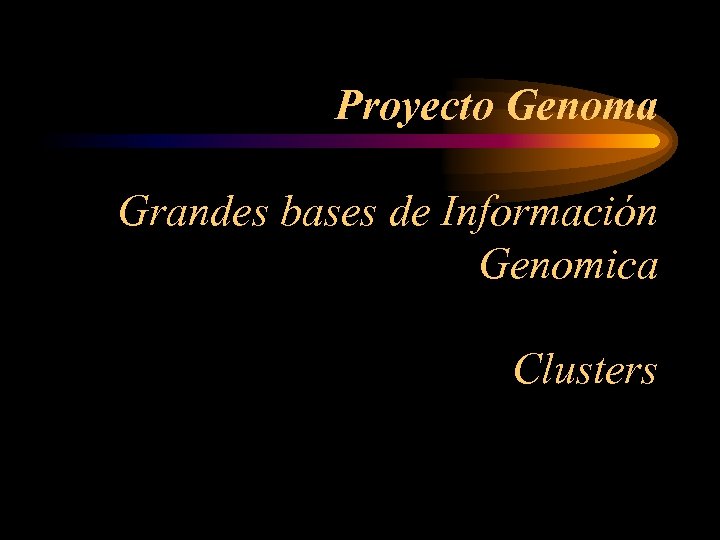 Proyecto Genoma

Grandes bases de Información Genomica

Clusters